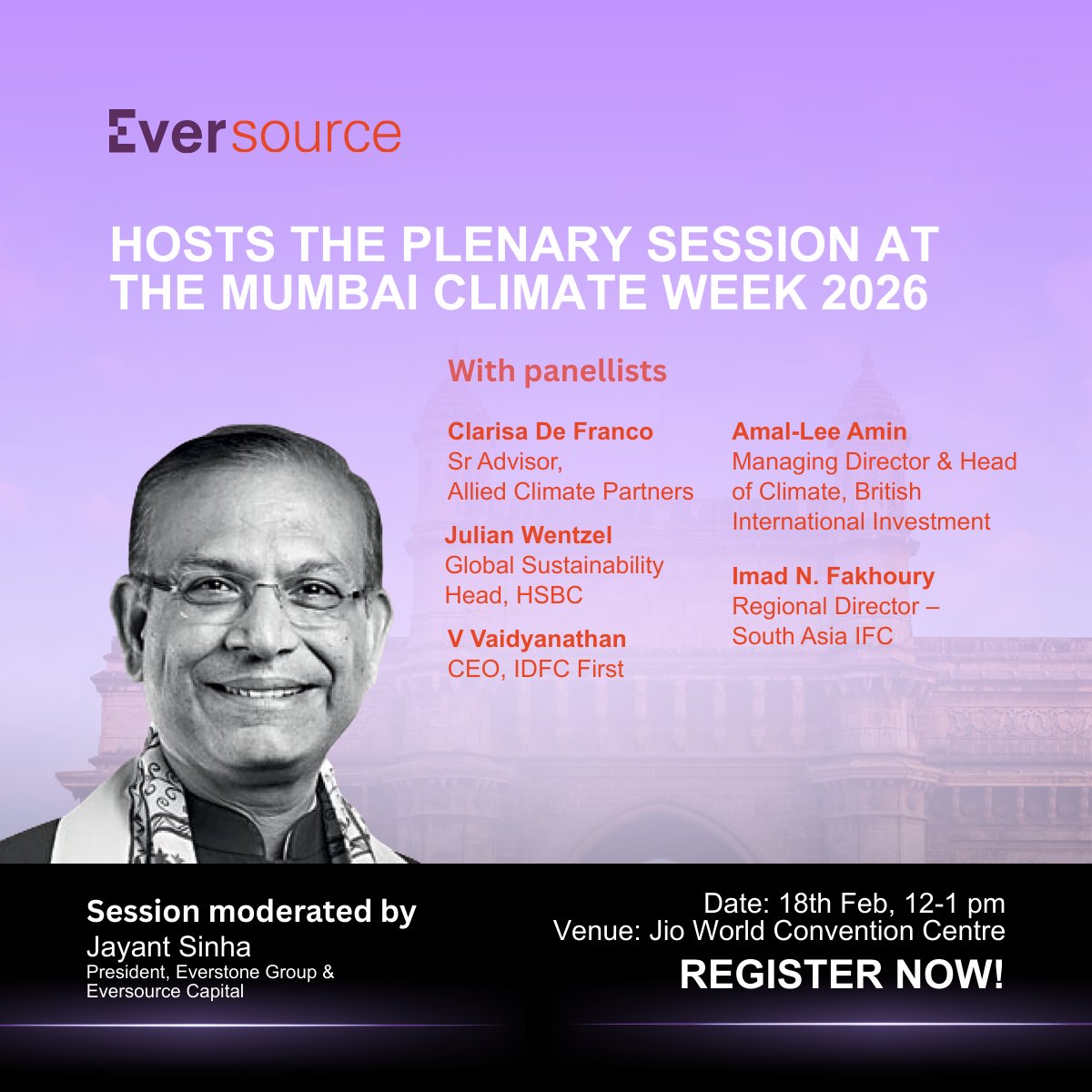 Eversource

HOSTS THE PLENARY SESSION AT THE MUMBAI CLIMATE WEEK 2026

With panellists

Clarisa De Franco
Sr Advisor, Allied Climate Partners

Julian Wentzel
Global Sustainability Head, HSBC

V Vaidyanathan
CEO, IDFC First

Amal-Lee Amin
Managing Director & Head of Climate, British International Investment

Imad N. Fakhoury
Regional Director – South Asia IFC

Session moderated by
Jayant Sinha
President, Everstone Group & Eversource Capital

Date: 18th Feb, 12-1 pm
Venue: Jio World Convention Centre

REGISTER NOW!